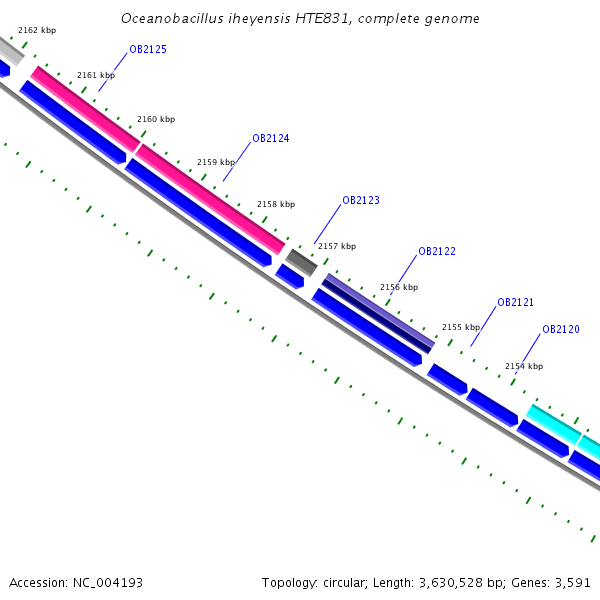 Oceanobacillus iheyensis HTE831, complete genome

2162 kbp
OB2125
2161 kbp
2160 kbp
OB2124
2159 kbp
2158 kbp
OB2123
2157 kbp
OB2122
2156 kbp
OB2121
2155 kbp
OB2120
2154 kbp

Accession: NC_004193

Topology: circular; Length: 3,630,528 bp; Genes: 3,591